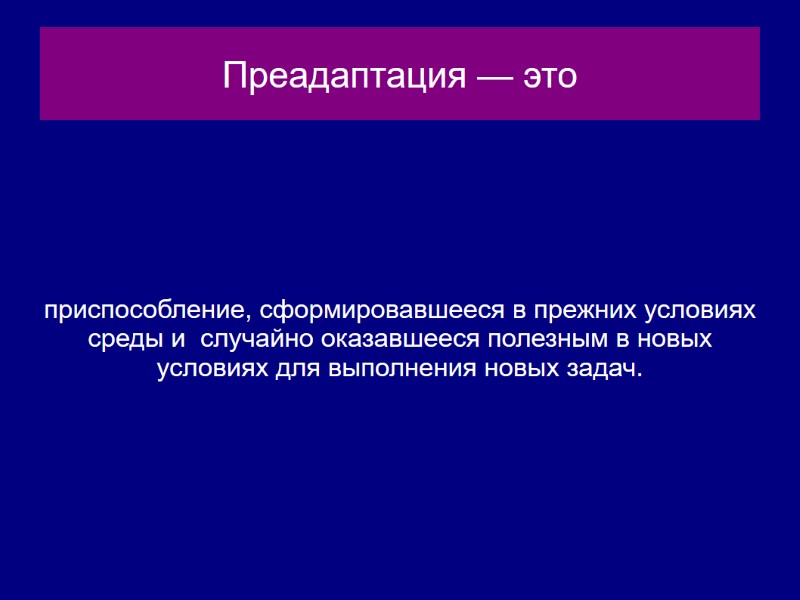 Преадаптация — это

приспособление, сформировавшееся в прежних условиях среды и  случайно оказавшееся полезным в новых условиях для выполнения новых задач.